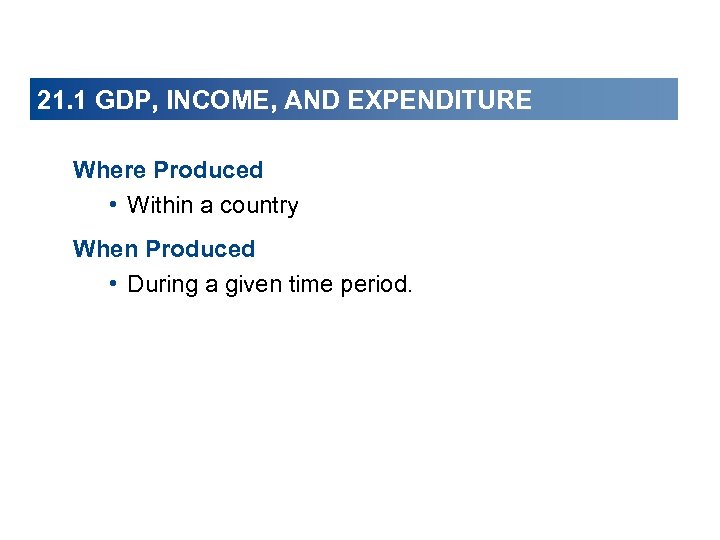 21.1 GDP, INCOME, AND EXPENDITURE

Where Produced

• Within a country

When Produced

• During a given time period.